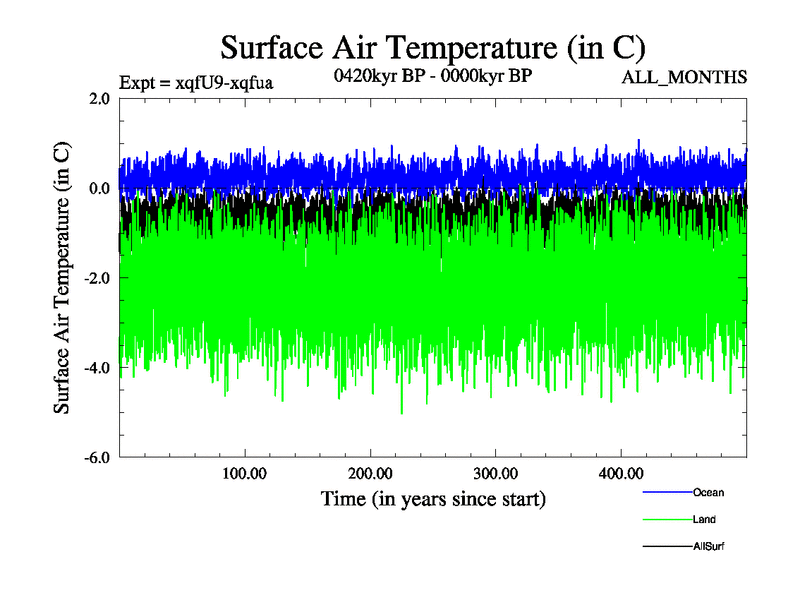 Surface Air Temperature (in C)

Expt = xqfU9-xqfua

0420kyr BP - 0000kyr BP

ALL_MONTHS

Surface Air Temperature (in C)

2.0
0.0
-2.0
-4.0
-6.0

100.00
200.00
300.00
400.00

Time (in years since start)

Ocean
Land
AllSurf